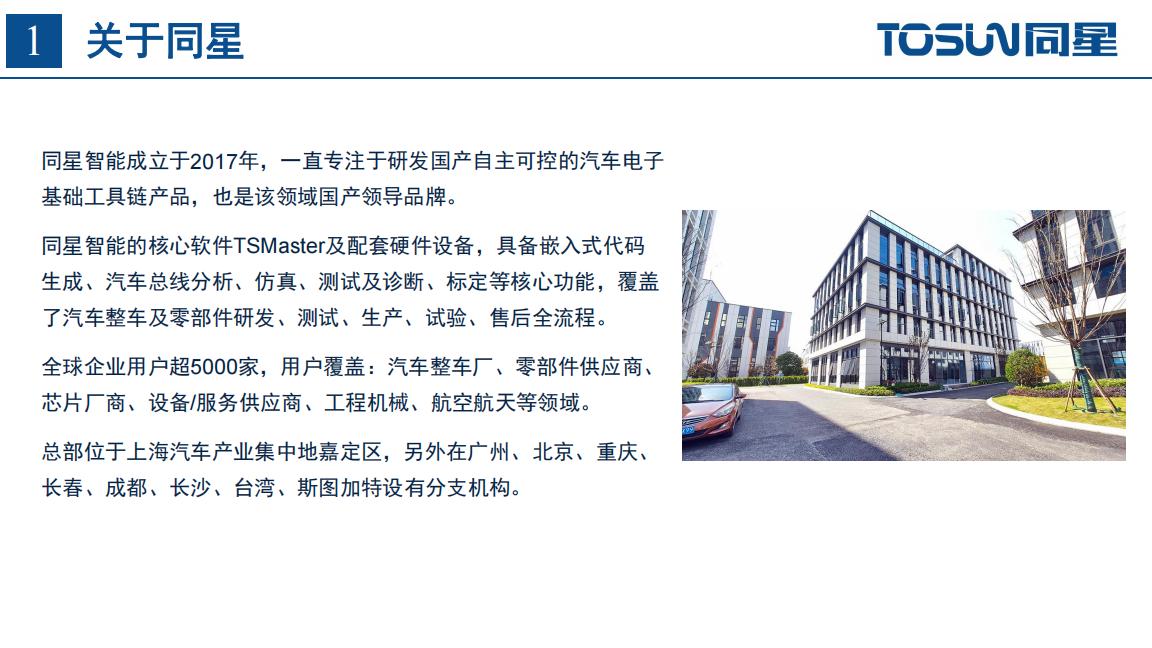 1 关于同星

TOSUN同星

同星智能成立于2017年，一直专注于研发国产自主可控的汽车电子基础工具链产品，也是该领域国产领导品牌。

同星智能的核心软件TSMaster及配套硬件设备，具备嵌入式代码生成、汽车总线分析、仿真、测试及诊断、标定等核心功能，覆盖了汽车整车及零部件研发、测试、生产、试验、售后全流程。

全球企业用户超5000家，用户覆盖：汽车整车厂、零部件供应商、芯片厂商、设备/服务供应商、工程机械、航空航天等领域。

总部位于上海汽车产业集中地嘉定区，另外在广州、北京、重庆、长春、成都、长沙、台湾、斯图加特设有分支机构。